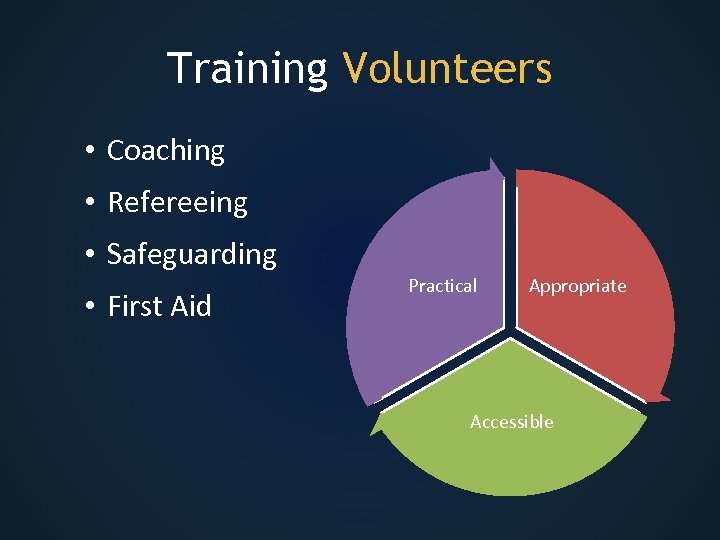 Training Volunteers

• Coaching
• Refereeing
• Safeguarding
• First Aid

Practical
Appropriate
Accessible